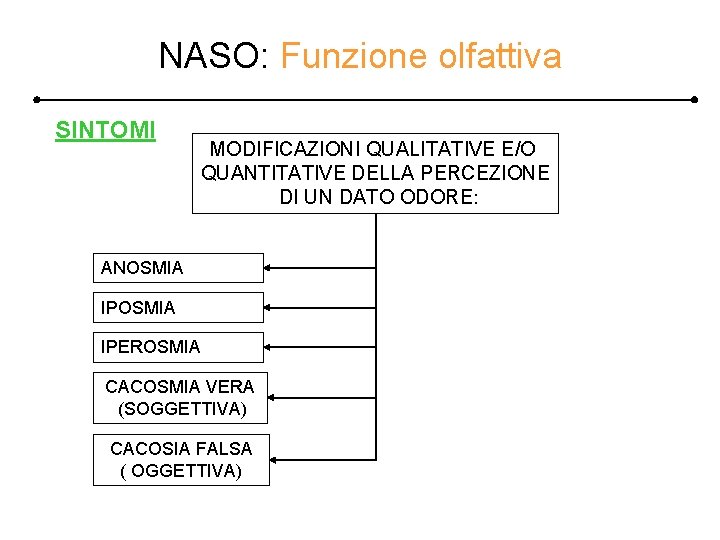 NASO: Funzione olfattiva

SINTOMI

MODIFICAZIONI QUALITATIVE E/O QUANTITATIVE DELLA PERCEZIONE DI UN DATO ODORE:

ANOSMIA

IPOSMIA

IPEROSMIA

CACOSMIA VERA (SOGGETTIVA)

CACOSIA FALSA ( OGGETTIVA)